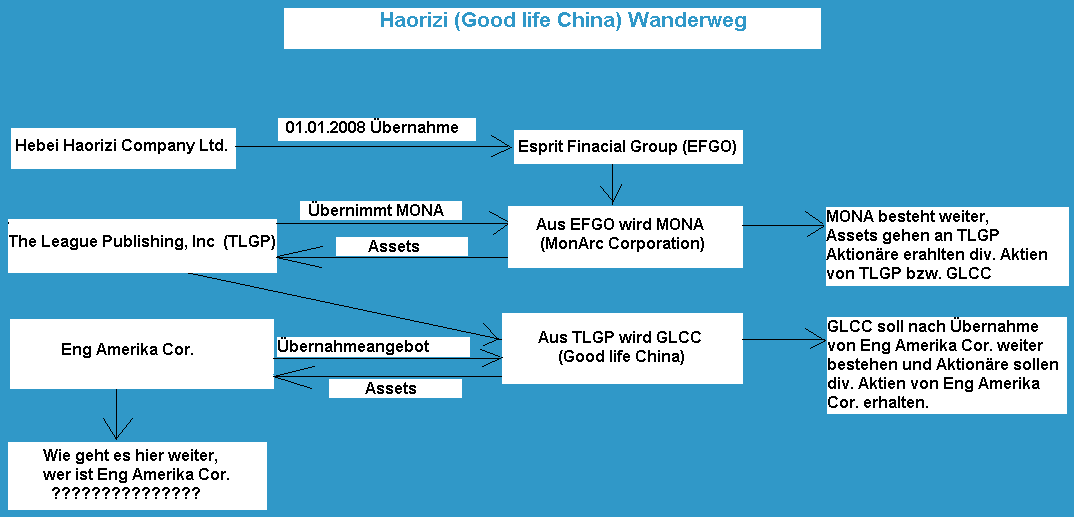 Haorizi (Good life China) Wanderweg

Hebei Haorizi Company Ltd.

01.01.2008 Übernahme

Esprit Finacial Group (EFGO)

The League Publishing, Inc (TLGP)

Übernimmt MONA

Assets

Aus EFGO wird MONA (MonArc Corporation)

MONA besteht weiter, Assets gehen an TLGP Aktionäre erahlten div. Aktien von TLGP bzw. GLCC

Eng Amerika Cor.

Übernahmeangebot

Assets

Aus TLGP wird GLCC (Good life China)

GLCC soll nach Übernahme von Eng Amerika Cor. weiter bestehen und Aktionäre sollen div. Aktien von Eng Amerika Cor. erhalten.

Wie geht es hier weiter, wer ist Eng Amerika Cor. ???????????????